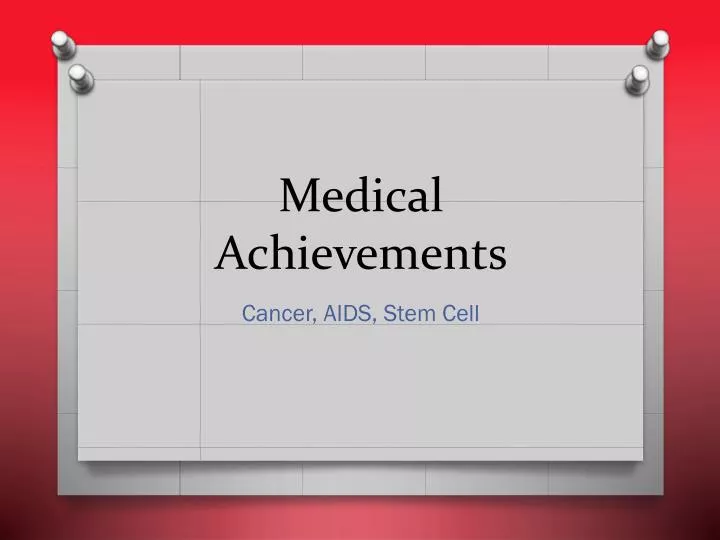 Medical Achievements

Cancer, AIDS, Stem Cell